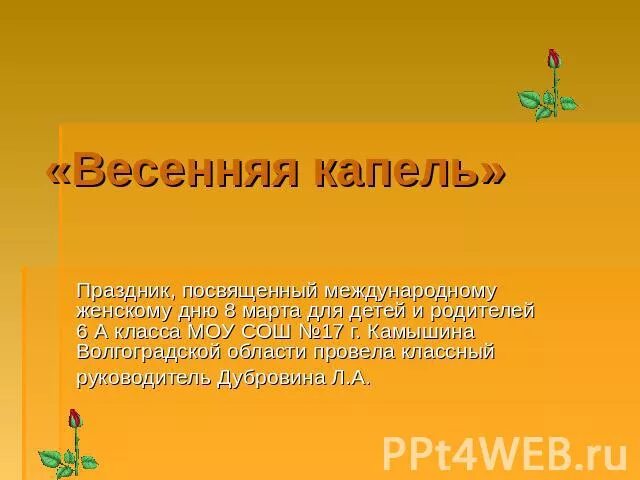 «Весенняя капель»

Праздник, посвященный международному женскому дню 8 марта для детей и родителей 6 А класса МОУ СОШ №17 г. Камышина Волгоградской области провела классный руководитель Дубровина Л.А.

PPt4WEB.ru